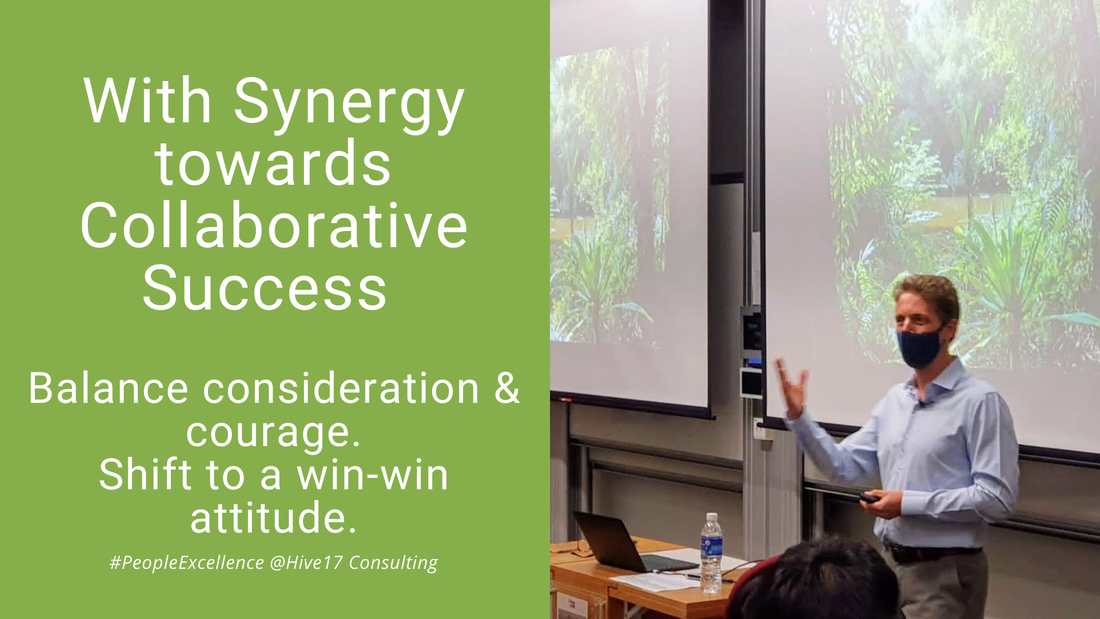 With Synergy towards Collaborative Success

Balance consideration & courage.
Shift to a win-win attitude.

#PeopleExcellence @Hive17 Consulting